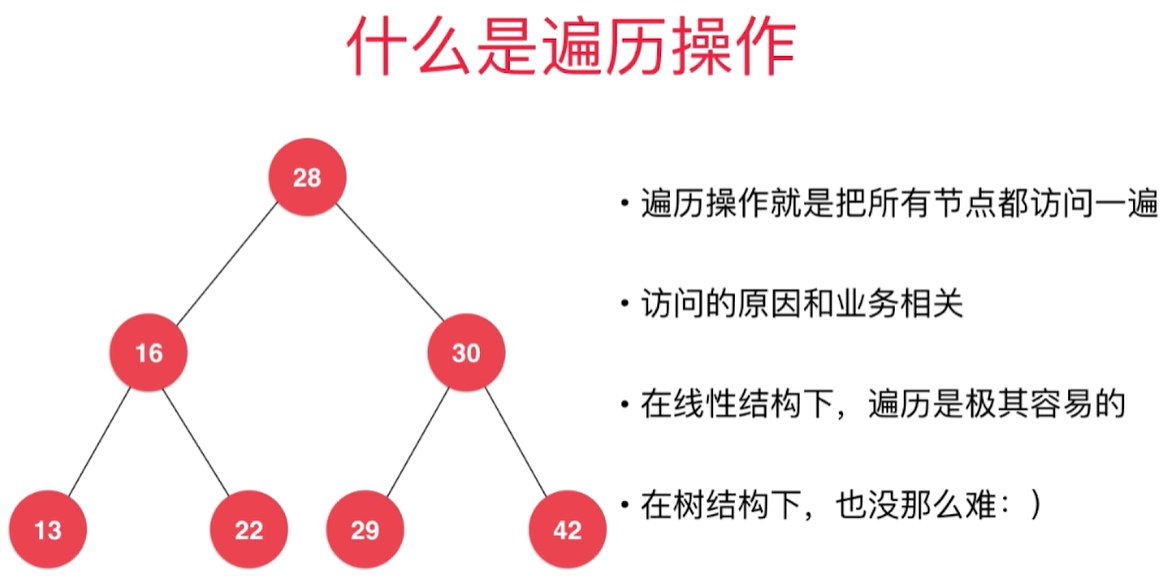 什么是遍历操作

28

16

30

13

22

29

42

• 遍历操作就是把所有节点都访问一遍

• 访问的原因和业务相关

• 在线性结构下，遍历是极其容易的

• 在树结构下，也没那么难：)